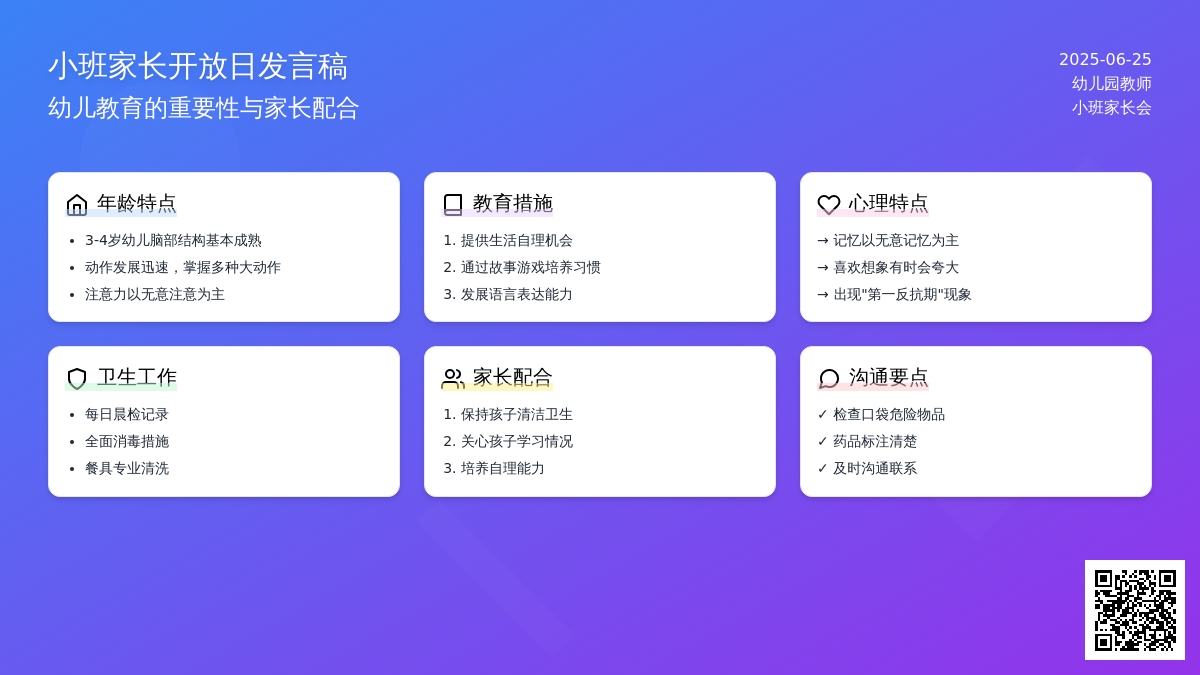 小班家长开放日发言稿
幼儿教育的重要性与家长配合

2025-06-25
幼儿园教师
小班家长会

年龄特点
- 3-4岁幼儿脑部结构基本成熟
- 动作发展迅速，掌握多种大动作
- 注意力以无意注意为主

教育措施
1. 提供生活自理机会
2. 通过故事游戏培养习惯
3. 发展语言表达能力

心理特点
→ 记忆以无意记忆为主
→ 喜欢想象有时会夸大
→ 出现"第一反抗期"现象

卫生工作
- 每日晨检记录
- 全面消毒措施
- 餐具专业清洗

家长配合
1. 保持孩子清洁卫生
2. 关心孩子学习情况
3. 培养自理能力

沟通要点
✓ 检查口袋危险物品
✓ 药品标注清楚
✓ 及时沟通联系